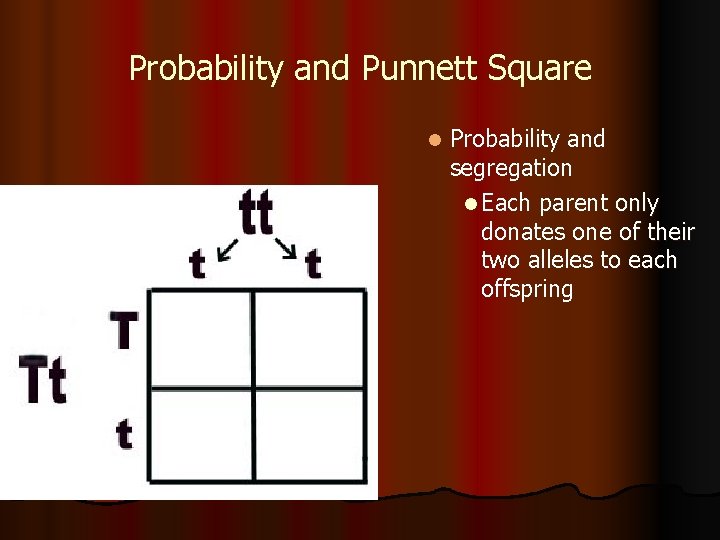 Probability and Punnett Square

tt

t t

Tt

T

t

Probability and segregation

Each parent only donates one of their two alleles to each offspring